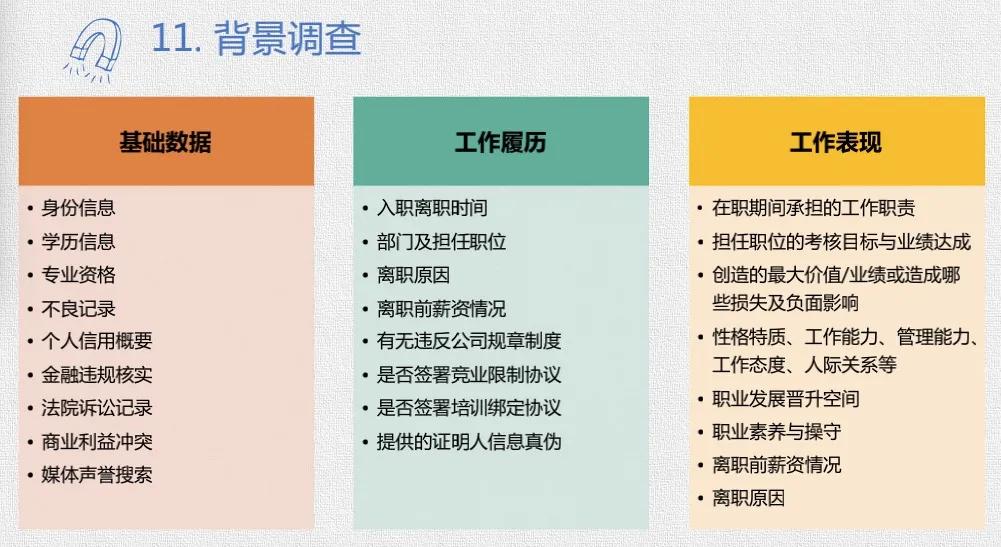 11. 背景调查

基础数据

• 身份信息
• 学历信息
• 专业资格
• 不良记录
• 个人信用概要
• 金融违规核实
• 法院诉讼记录
• 商业利益冲突
• 媒体声誉搜索

工作履历

• 入职离职时间
• 部门及担任职位
• 离职原因
• 离职前薪资情况
• 有无违反公司规章制度
• 是否签署竞业限制协议
• 是否签署培训绑定协议
• 提供的证明人信息真伪

工作表现

• 在职期间承担的工作职责
• 担任职位的考核目标与业绩达成
• 创造的最大价值/业绩或造成哪些损失及负面影响
• 性格特质、工作能力、管理能力、工作态度、人际关系等
• 职业发展晋升空间
• 职业素养与操守
• 离职前薪资情况
• 离职原因